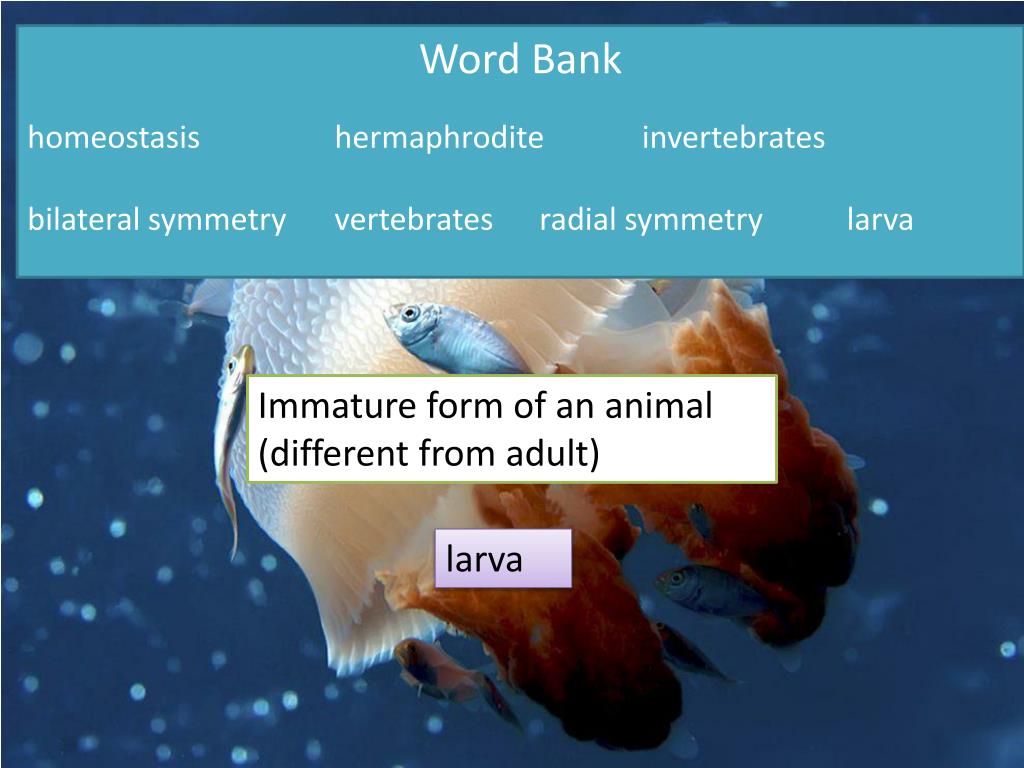 Word Bank

homeostasis hermaphrodite invertebrates

bilateral symmetry vertebrates radial symmetry larva

Immature form of an animal (different from adult)

larva